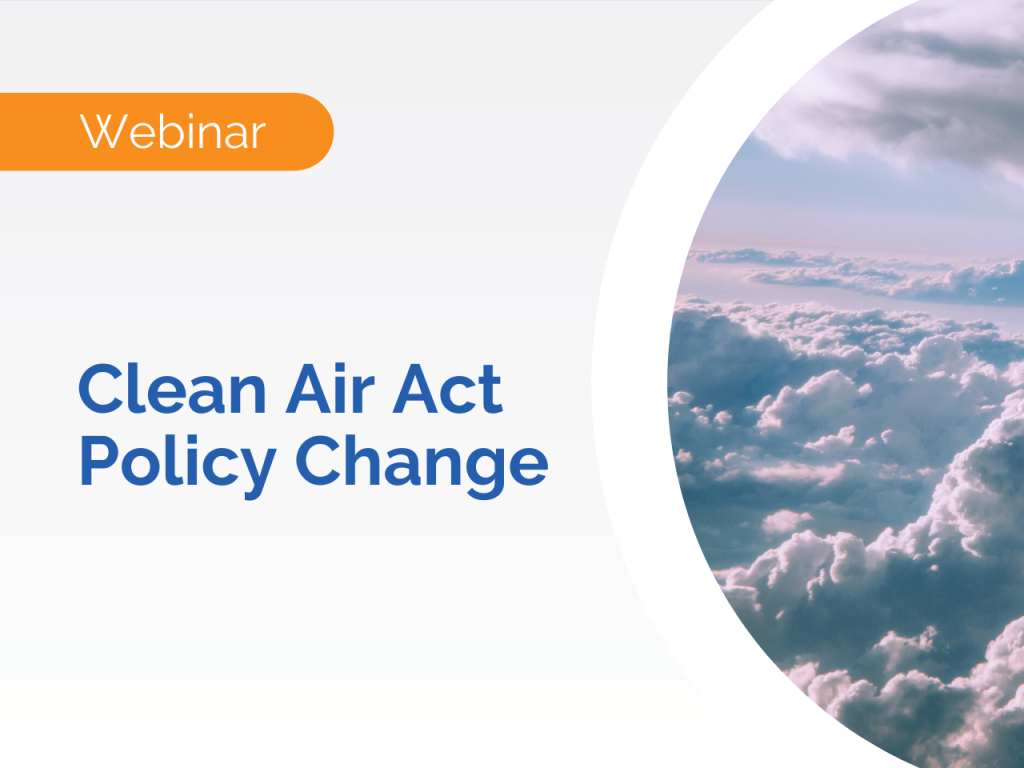 Webinar

Clean Air Act Policy Change